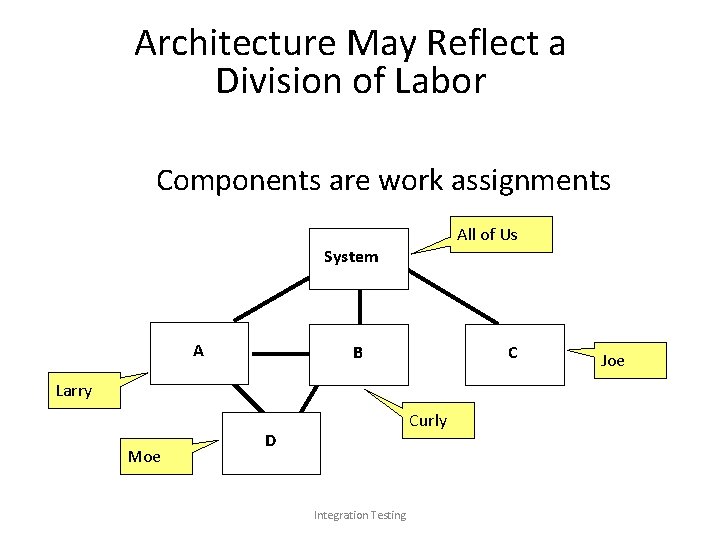 Architecture May Reflect a Division of Labor

Components are work assignments

System

All of Us

A

B

C

Joe

Larry

Curly

D

Moe

Integration Testing